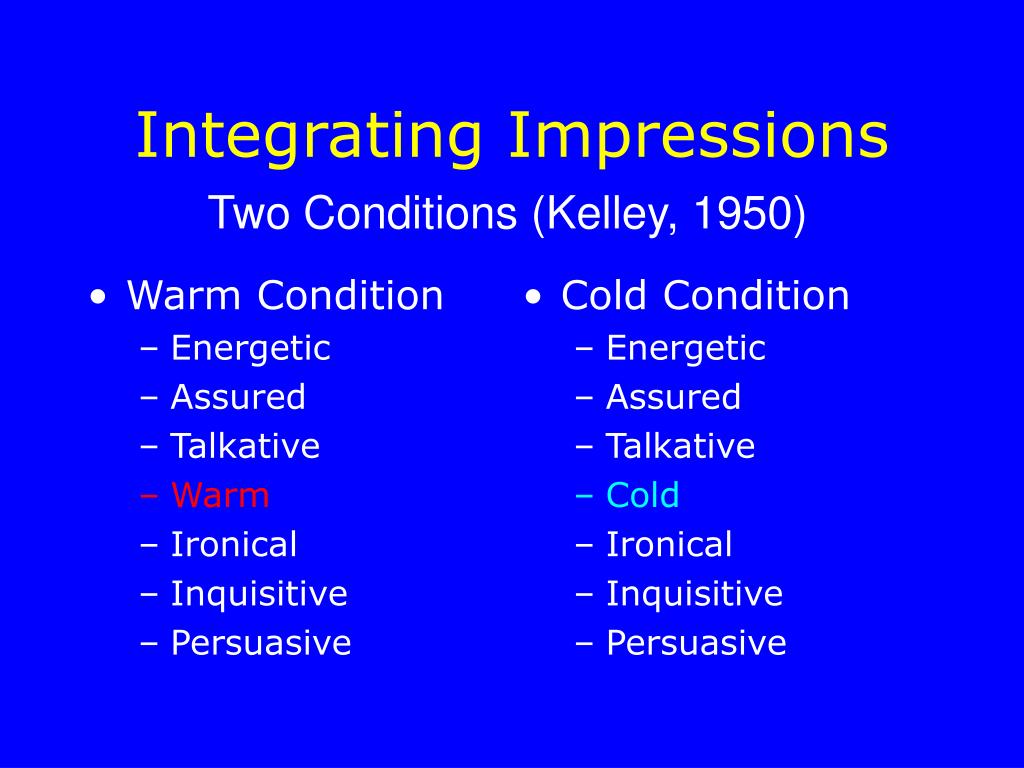 Integrating Impressions

Two Conditions (Kelley, 1950)

• Warm Condition
– Energetic
– Assured
– Talkative
– Warm
– Ironical
– Inquisitive
– Persuasive

• Cold Condition
– Energetic
– Assured
– Talkative
– Cold
– Ironical
– Inquisitive
– Persuasive